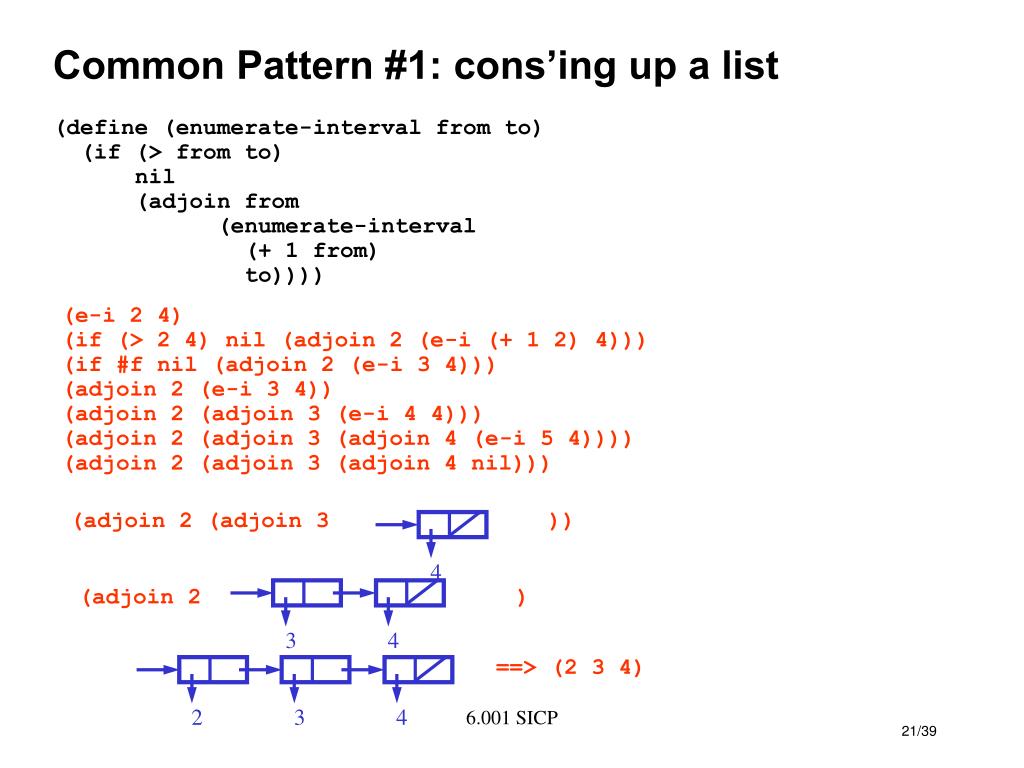 Common Pattern #1: cons'ing up a list

(define (enumerate-interval from to)
  (if (> from to)
      nil
      (adjoin from
             (enumerate-interval
               (+ 1 from)
               to))))

(e-i 2 4)
(if (> 2 4) nil (adjoin 2 (e-i (+ 1 2) 4)))
(if #f nil (adjoin 2 (e-i 3 4)))
(adjoin 2 (e-i 3 4))
(adjoin 2 (adjoin 3 (e-i 4 4)))
(adjoin 2 (adjoin 3 (adjoin 4 (e-i 5 4))))
(adjoin 2 (adjoin 3 (adjoin 4 nil)))

(adjoin 2 (adjoin 3 ))

4

(adjoin 2 )

3 4

==> (2 3 4)

2 3 4

6.001 SICP

21/39